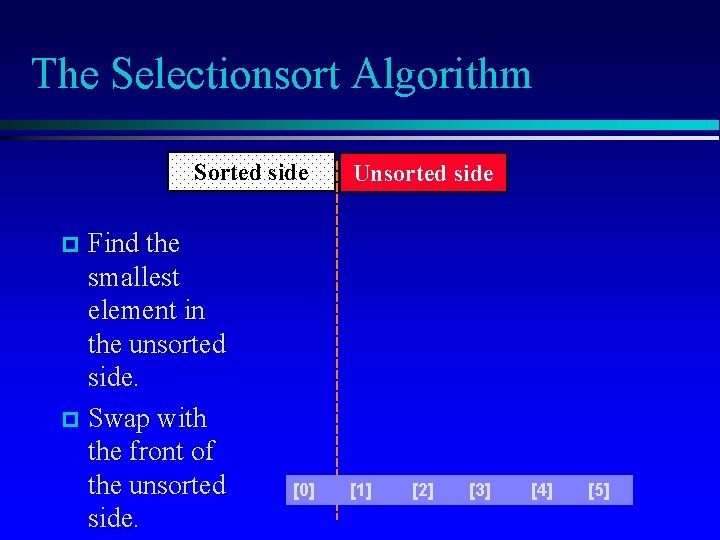 The Selectionsort Algorithm

Sorted side

Unsorted side

Find the smallest element in the unsorted side.

Swap with the front of the unsorted side.

[0] [1] [2] [3] [4] [5]